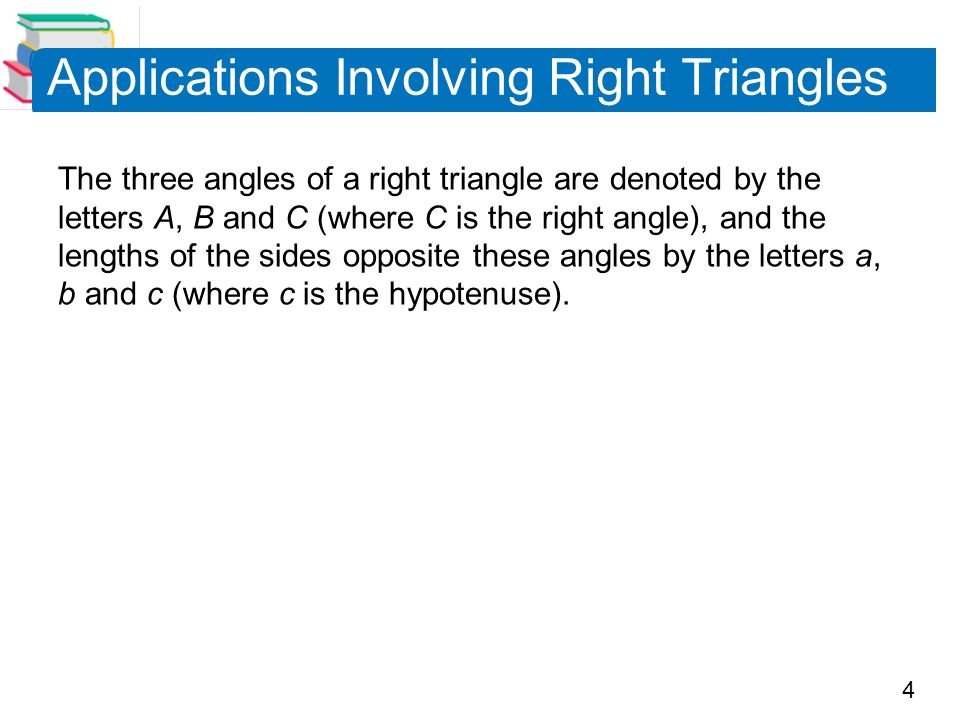 Applications Involving Right Triangles

The three angles of a right triangle are denoted by the letters $A$, $B$ and $C$ (where $C$ is the right angle), and the lengths of the sides opposite these angles by the letters $a$, $b$ and $c$ (where $c$ is the hypotenuse).

4